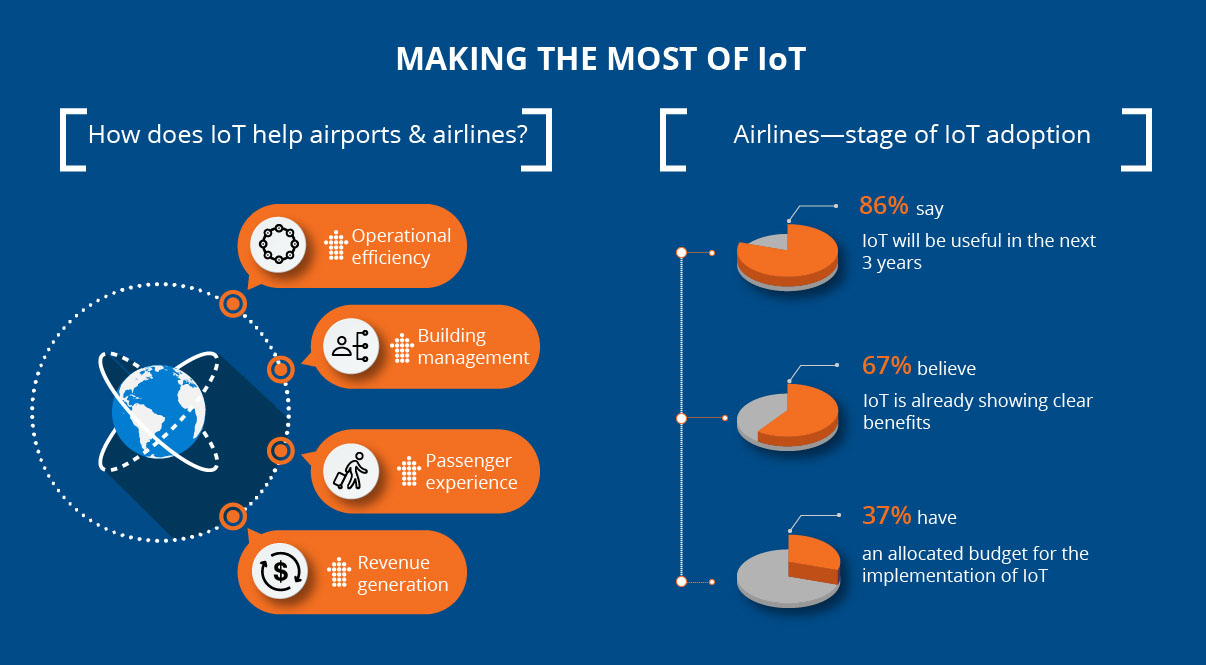 MAKING THE MOST OF IoT

How does IoT help airports & airlines?

Operational efficiency

Building management

Passenger experience

Revenue generation

Airlines—stage of IoT adoption

86% say
IoT will be useful in the next 3 years

67% believe
IoT is already showing clear benefits

37% have
an allocated budget for the implementation of IoT